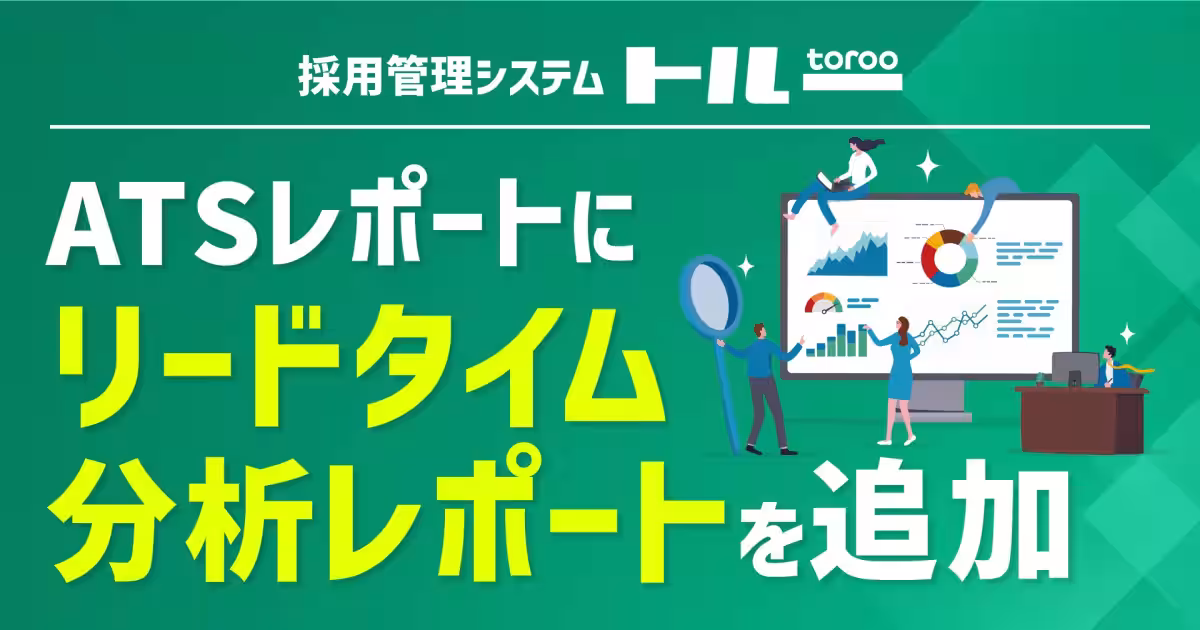 採用管理システム トル toroo

ATSレポートに
リードタイム
分析レポートを追加